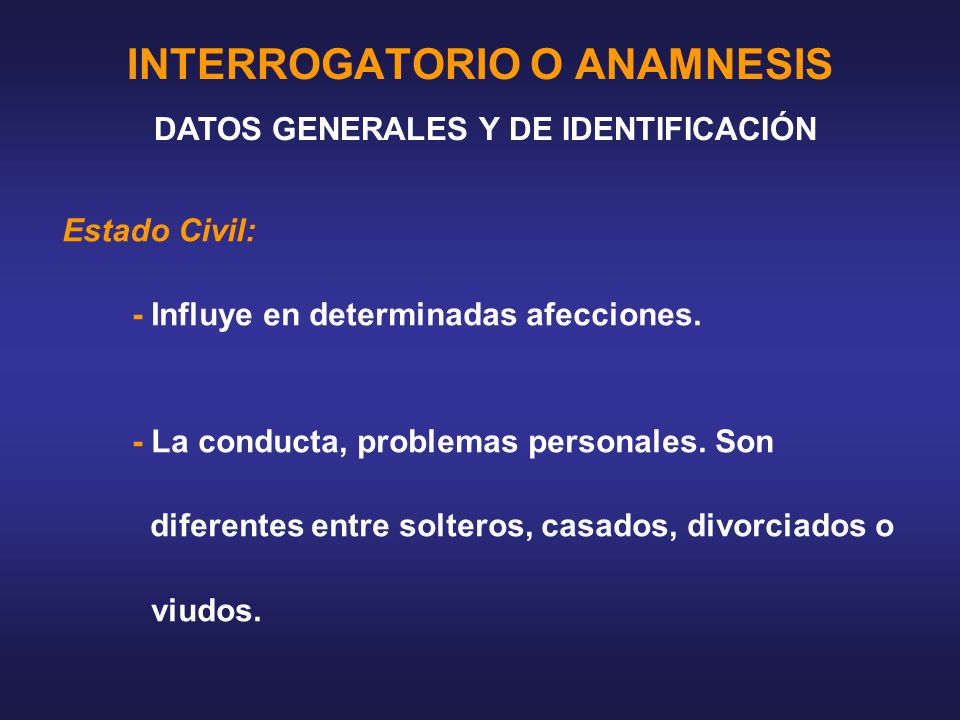 INTERROGATORIO O ANAMNESIS

DATOS GENERALES Y DE IDENTIFICACIÓN

Estado Civil:

- Influye en determinadas afecciones.

- La conducta, problemas personales. Son diferentes entre solteros, casados, divorciados o viudos.